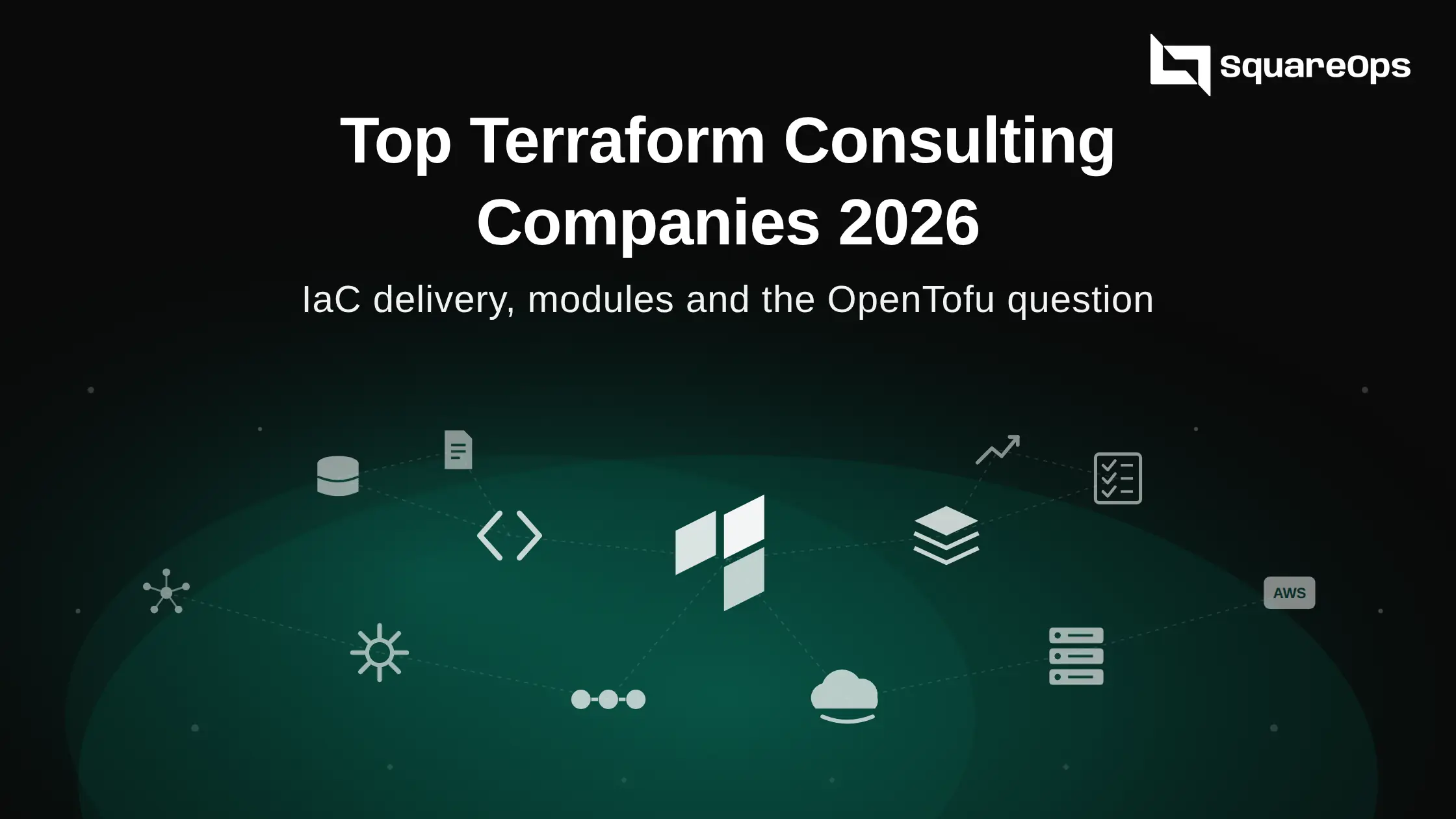 squareOps

Top Terraform Consulting Companies 2026

IaC delivery, modules and the OpenTofu question

AWS